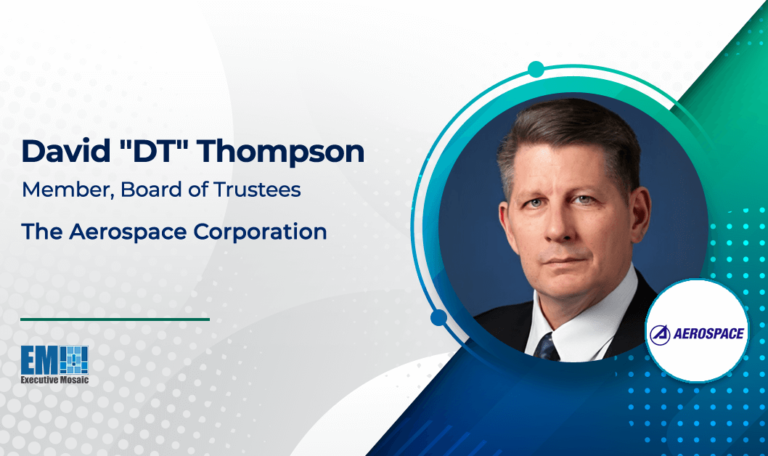 David "DT" Thompson
Member, Board of Trustees
The Aerospace Corporation

EM
Executive Mosaic

AEROSPACE